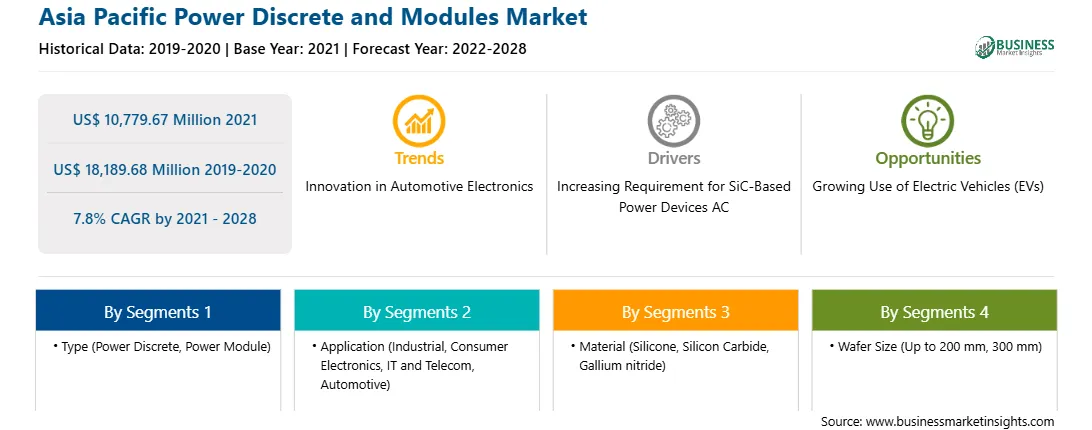 Asia Pacific Power Discrete and Modules Market
Historical Data: 2019-2020 | Base Year: 2021 | Forecast Year: 2022-2028

BUSINESS Market Insights

US$ 10,779.67 Million 2021

US$ 18,189.68 Million 2019-2020

7.8% CAGR by 2021 - 2028

Trends
Innovation in Automotive Electronics

Drivers
Increasing Requirement for SiC-Based Power Devices AC

Opportunities
Growing Use of Electric Vehicles (EVs)

By Segments 1
• Type (Power Discrete, Power Module)

By Segments 2
• Application (Industrial, Consumer Electronics, IT and Telecom, Automotive)

By Segments 3
• Material (Silicone, Silicon Carbide, Gallium nitride)

By Segments 4
• Wafer Size (Up to 200 mm, 300 mm)

Source: www.businessmarketinsights.com